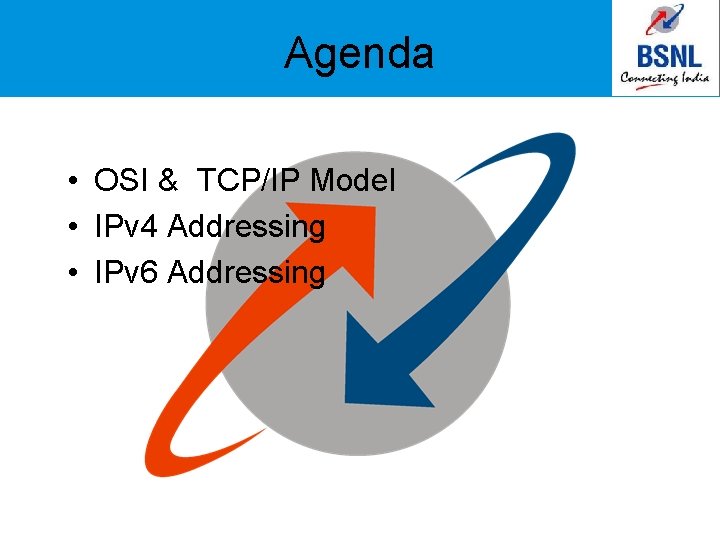 Agenda

BSNL
Connecting India

• OSI & TCP/IP Model
• IPv4 Addressing
• IPv6 Addressing